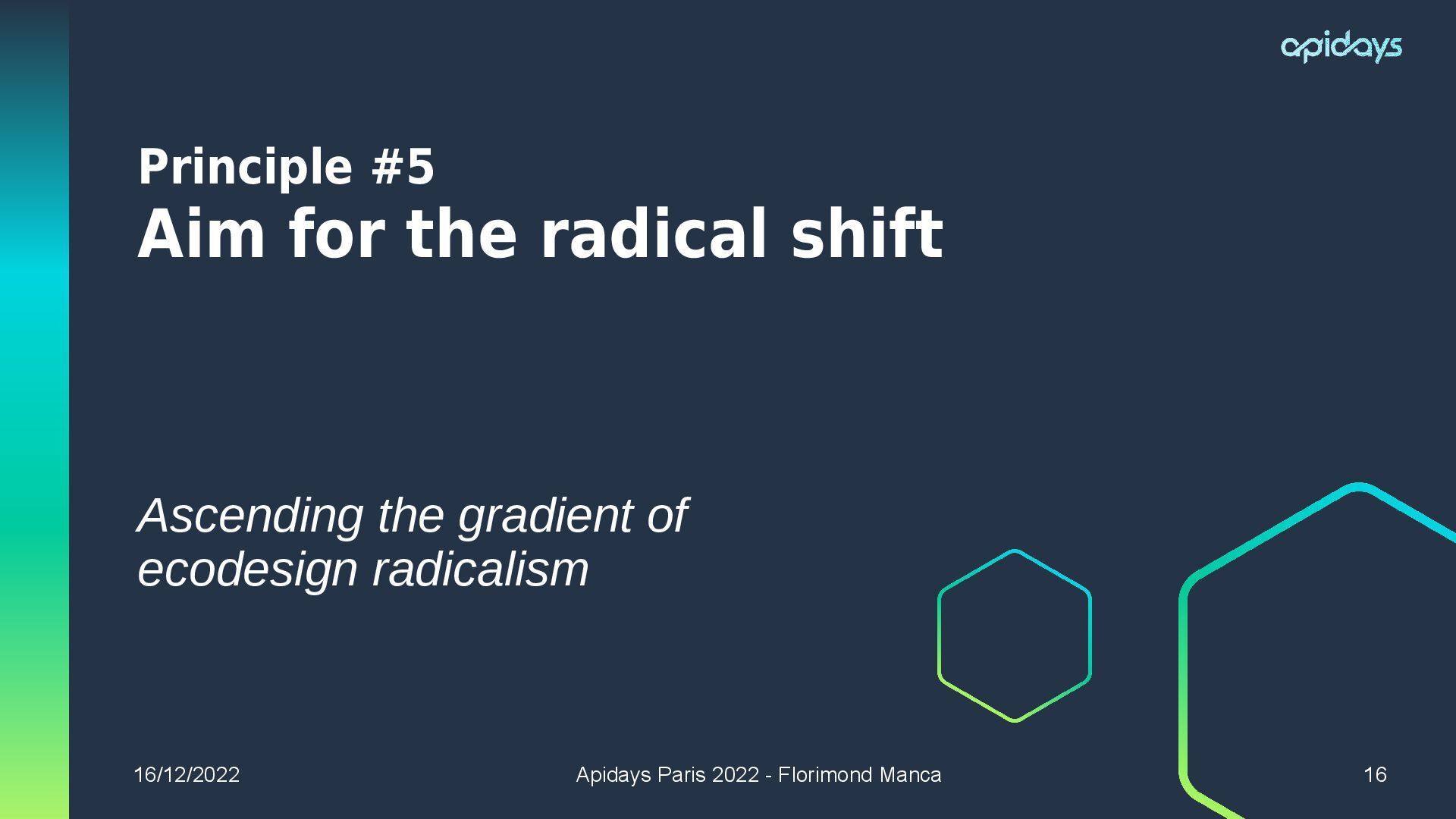 apidays

Principle #5
Aim for the radical shift

Ascending the gradient of ecodesign radicalism

16/12/2022

Apidays Paris 2022 - Florimond Manca

16